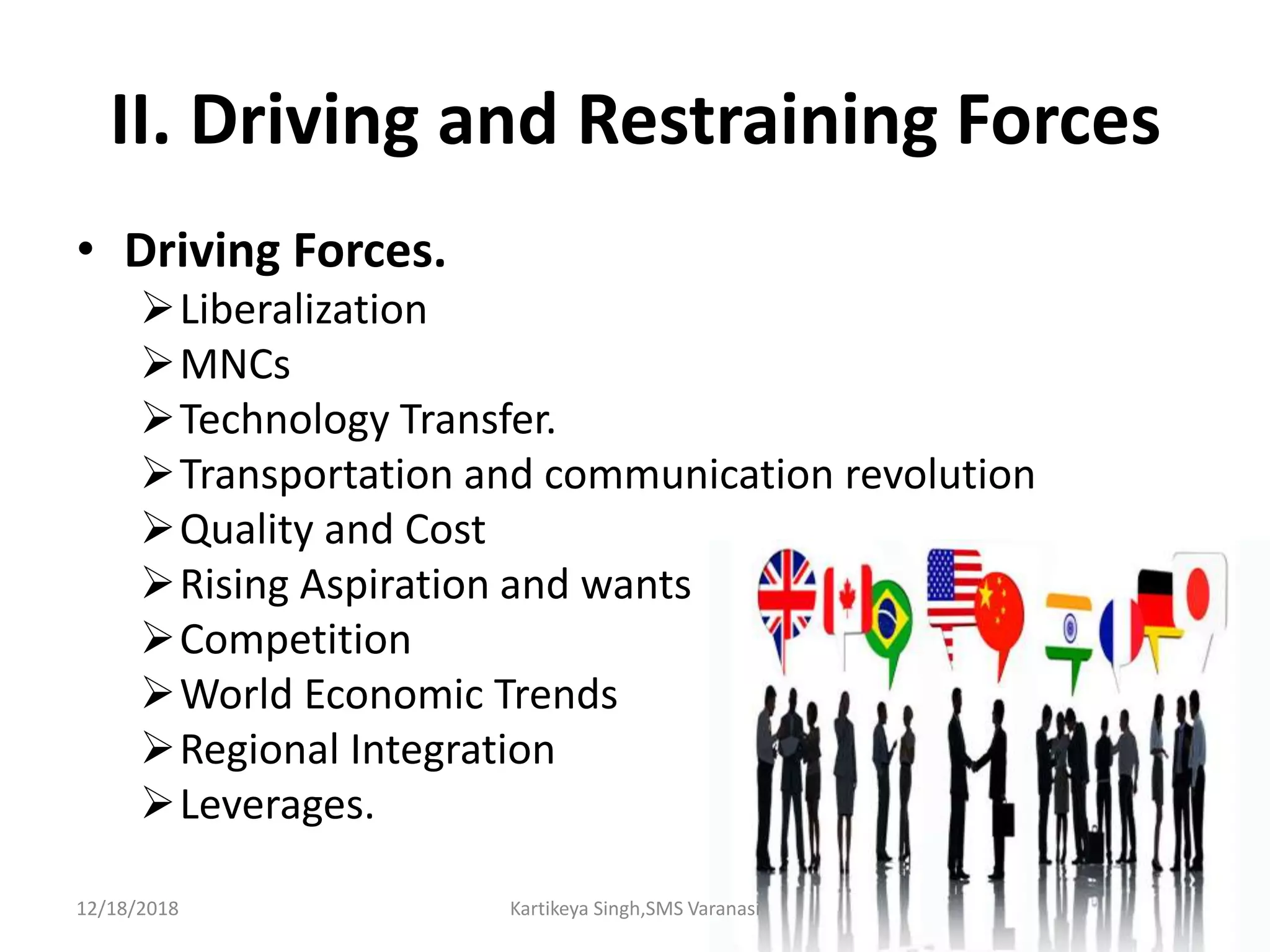 II. Driving and Restraining Forces

• Driving Forces.
  ➢ Liberalization
  ➢ MNCs
  ➢ Technology Transfer.
  ➢ Transportation and communication revolution
  ➢ Quality and Cost
  ➢ Rising Aspiration and wants
  ➢ Competition
  ➢ World Economic Trends
  ➢ Regional Integration
  ➢ Leverages.

12/18/2018

Kartikeya Singh,SMS Varanasi